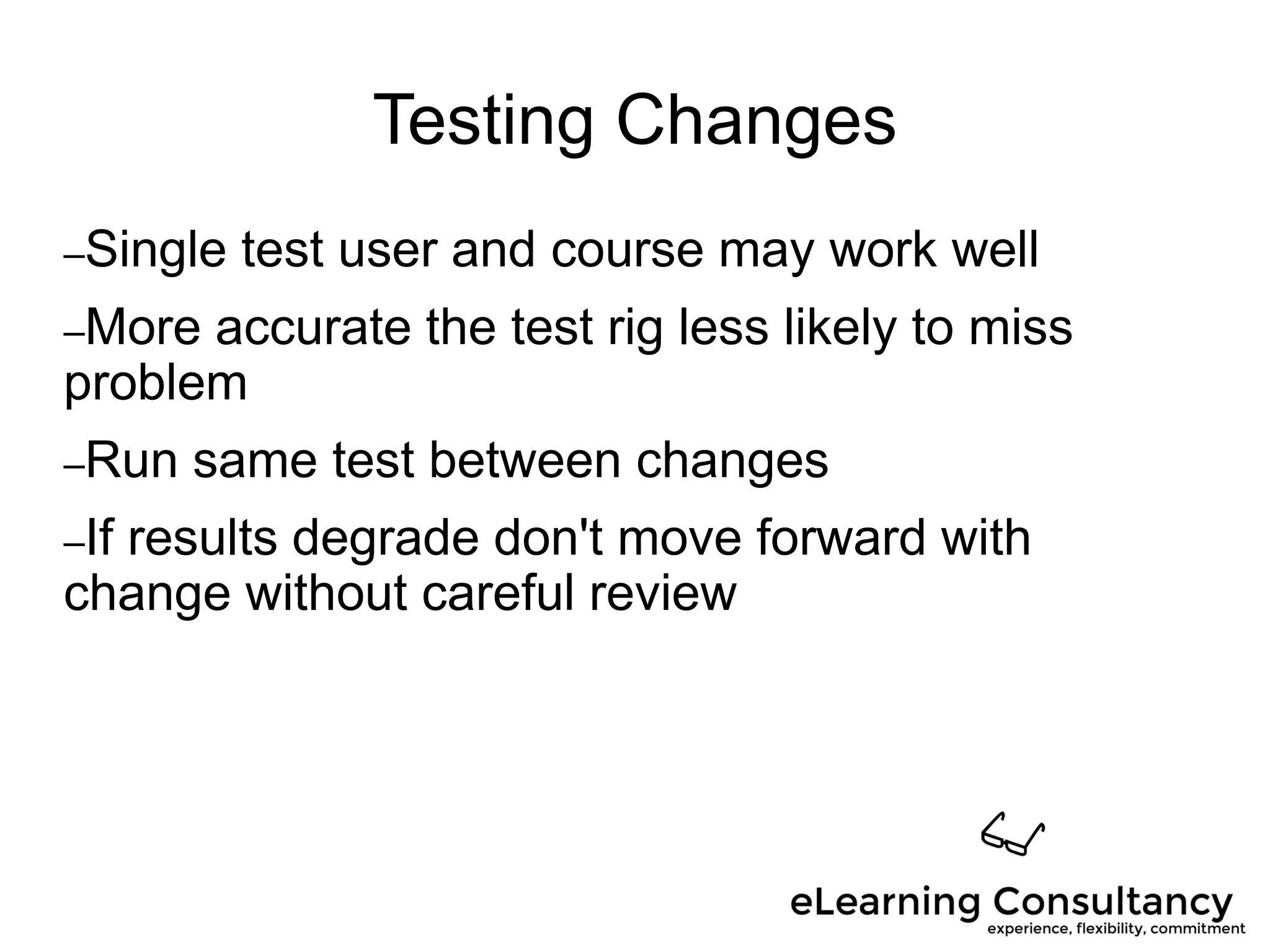 Testing Changes

–Single test user and course may work well

–More accurate the test rig less likely to miss problem

–Run same test between changes

–If results degrade don't move forward with change without careful review

eLearning Consultancy
experience, flexibility, commitment